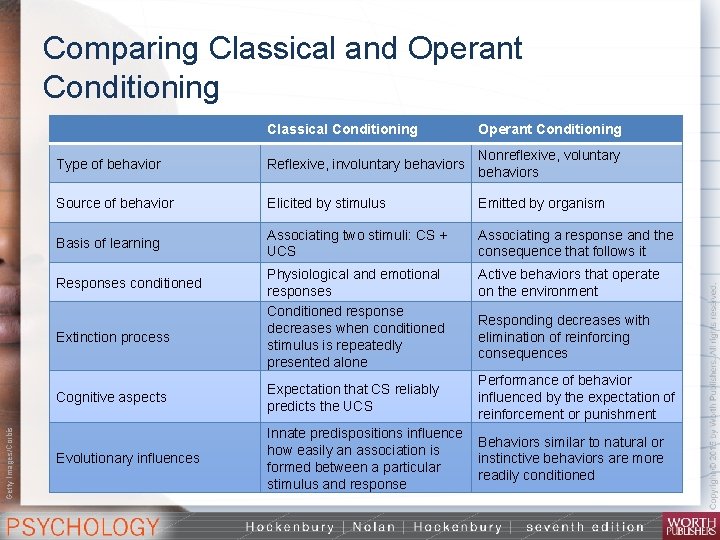 Comparing Classical and Operant Conditioning

| | Classical Conditioning | Operant Conditioning |
|---|---|---|
| Type of behavior | Reflexive, involuntary behaviors | Nonreflexive, voluntary behaviors |
| Source of behavior | Elicited by stimulus | Emitted by organism |
| Basis of learning | Associating two stimuli: CS + UCS | Associating a response and the consequence that follows it |
| Responses conditioned | Physiological and emotional responses | Active behaviors that operate on the environment |
| Extinction process | Conditioned response decreases when conditioned stimulus is repeatedly presented alone | Responding decreases with elimination of reinforcing consequences |
| Cognitive aspects | Expectation that CS reliably predicts the UCS | Performance of behavior influenced by the expectation of reinforcement or punishment |
| Evolutionary influences | Innate predispositions influence how easily an association is formed between a particular stimulus and response | Behaviors similar to natural or instinctive behaviors are more readily conditioned |

Getty Images/Corbis

Copyright © 2016 by Worth Publishers. All rights reserved.

PSYCHOLOGY Hockenbury | Nolan | Hockenbury | seventh edition WORTH PUBLISHERS